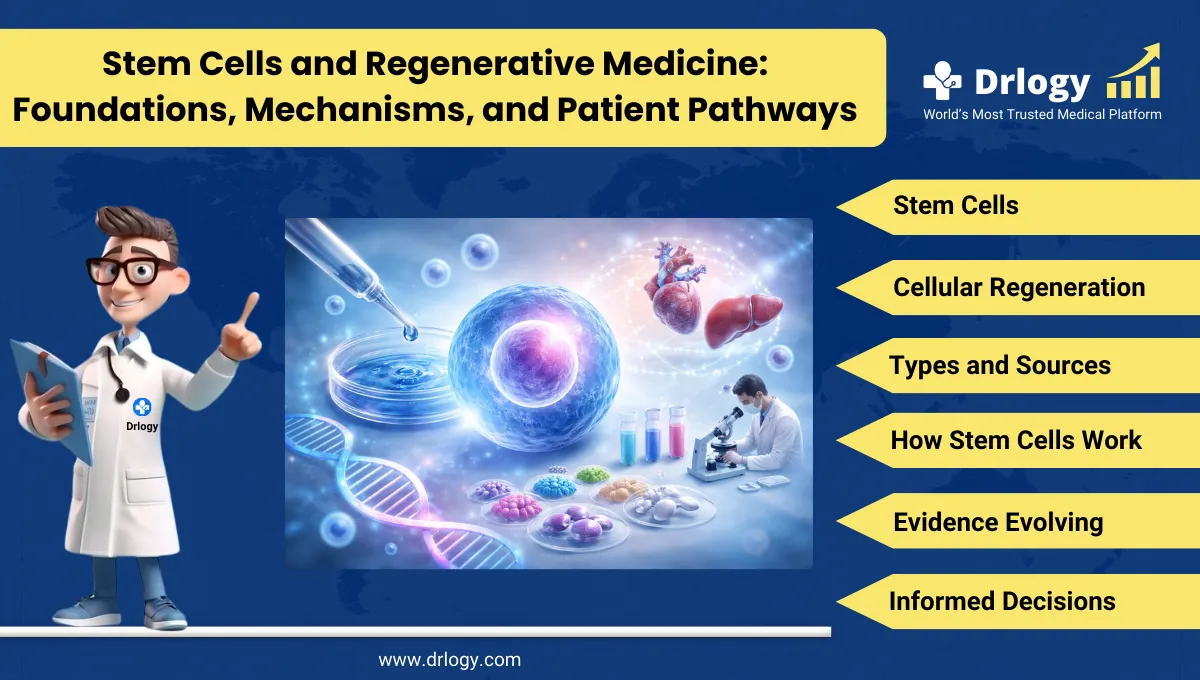 Stem Cells and Regenerative Medicine: Foundations, Mechanisms, and Patient Pathways

Drlogy
World's Most Trusted Medical Platform

Drlogy

Stem Cells

Cellular Regeneration

Types and Sources

How Stem Cells Work

Evidence Evolving

Informed Decisions

www.drlogy.com